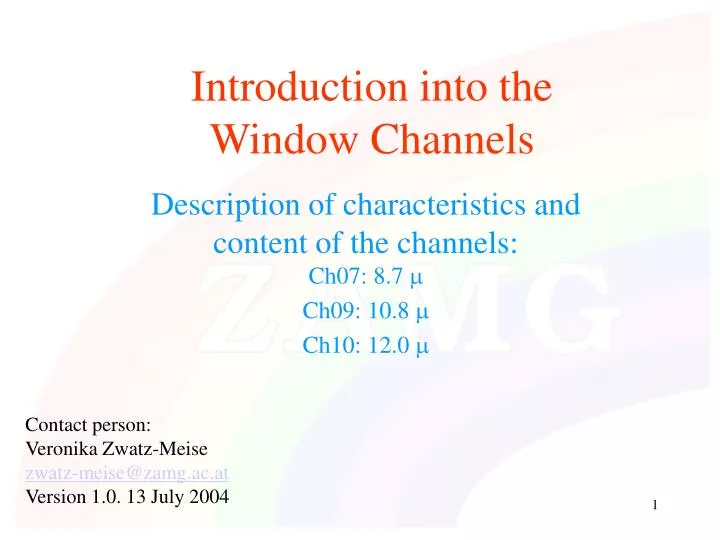 Introduction into the Window Channels

Description of characteristics and content of the channels:

Ch07: 8.7 µ

Ch09: 10.8 µ

Ch10: 12.0 µ

ZAMG

Contact person:
Veronika Zwatz-Meise
zwatz-meise@zamg.ac.at
Version 1.0. 13 July 2004

1